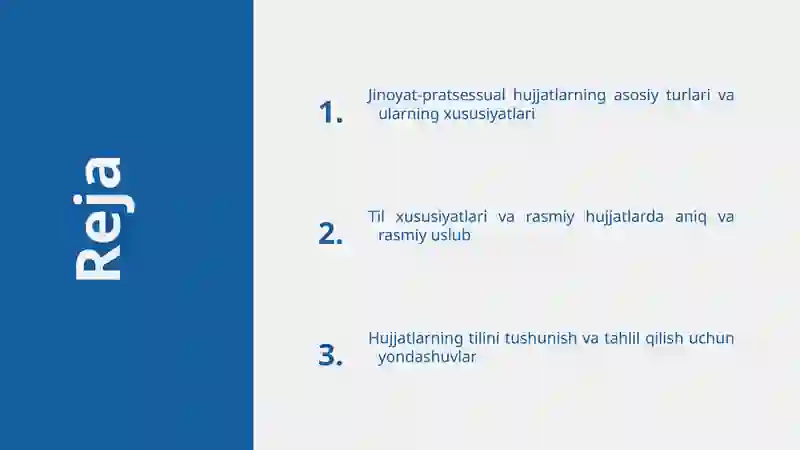 Reja

1. Jinoyat-pratsessual hujjatlarning asosiy turlari va ularning xususiyatlari

2. Til xususiyatlari va rasmiy hujjatlarda aniq va rasmiy uslub

3. Hujjatlarning tilini tushunish va tahlil qilish uchun yondashuvlar